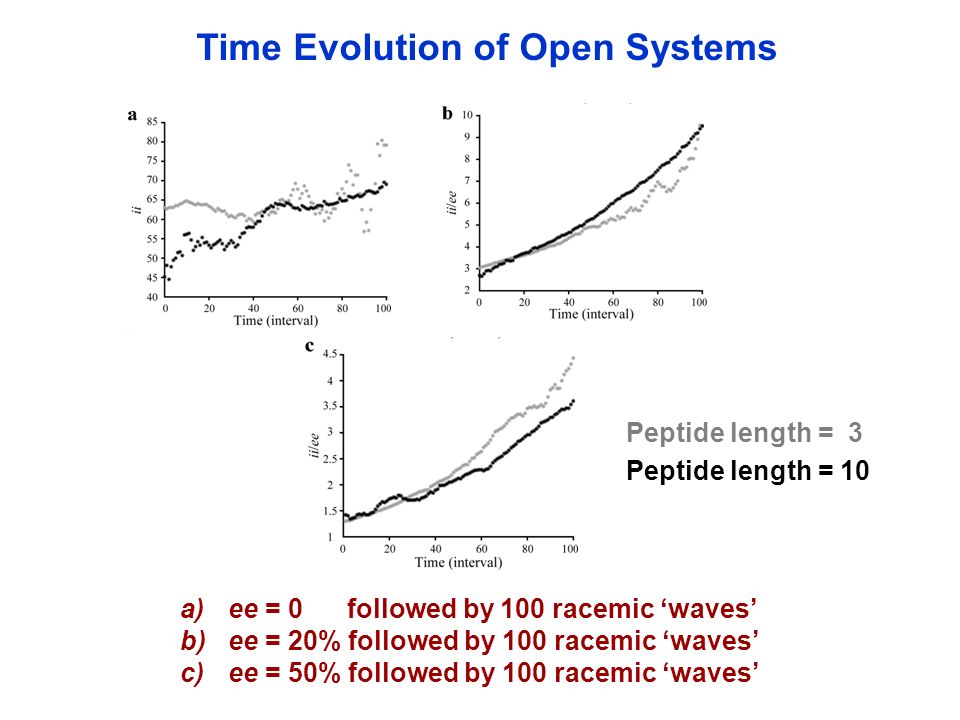 Time Evolution of Open Systems

a
85
80
75
70
65
60
55
50
45
40
ii
0 20 40 60 80 100
Time (interval)

b
10
9
8
7
6
5
4
3
2
ii/ee
0 20 40 60 80 100
Time (interval)

c
4.5
4
3.5
3
2.5
2
1.5
1
ii/ee
0 20 40 60 80 100
Time (interval)

Peptide length = 3
Peptide length = 10

a) ee = 0 followed by 100 racemic ‘waves’
b) ee = 20% followed by 100 racemic ‘waves’
c) ee = 50% followed by 100 racemic ‘waves’